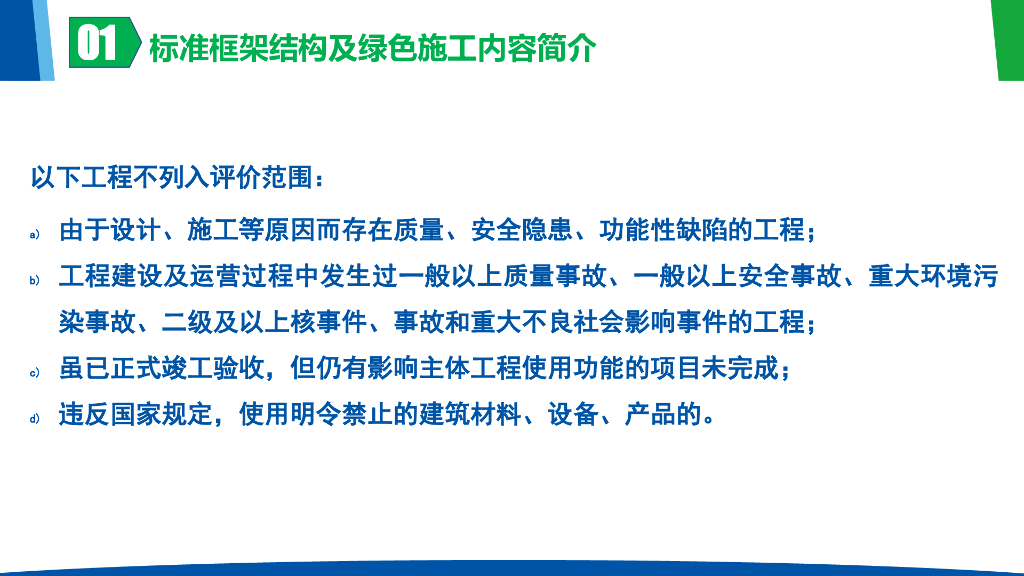 01 标准框架结构及绿色施工内容简介

以下工程不列入评价范围：

a) 由于设计、施工等原因而存在质量、安全隐患、功能性缺陷的工程；

b) 工程建设及运营过程中发生过一般以上质量事故、一般以上安全事故、重大环境污染事故、二级及以上核事件、事故和重大不良社会影响事件的工程；

c) 虽已正式竣工验收，但仍有影响主体工程使用功能的项目未完成；

d) 违反国家规定，使用明令禁止的建筑材料、设备、产品的。